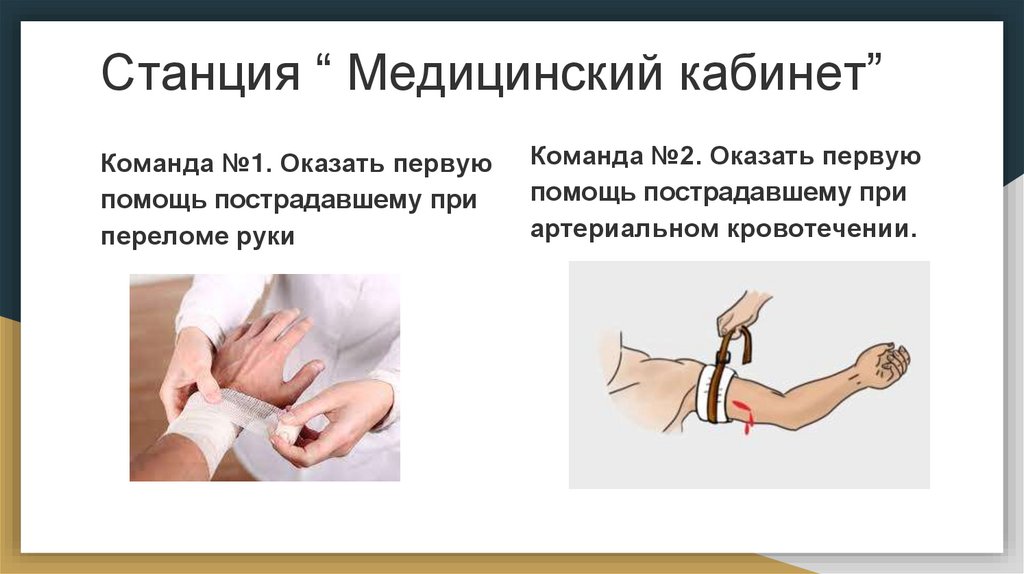 Станция “ Медицинский кабинет”

Команда №1. Оказать первую помощь пострадавшему при переломе руки

Команда №2. Оказать первую помощь пострадавшему при артериальном кровотечении.